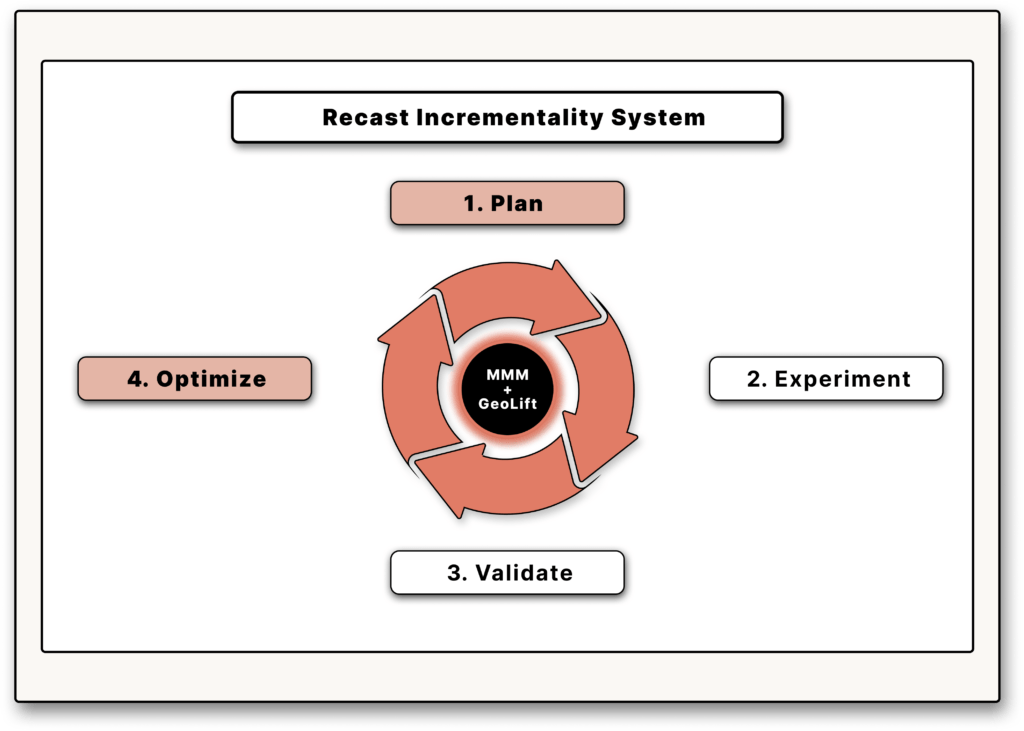 Recast Incrementality System

1. Plan

4. Optimize

MMM
+
GeoLift

2. Experiment

3. Validate